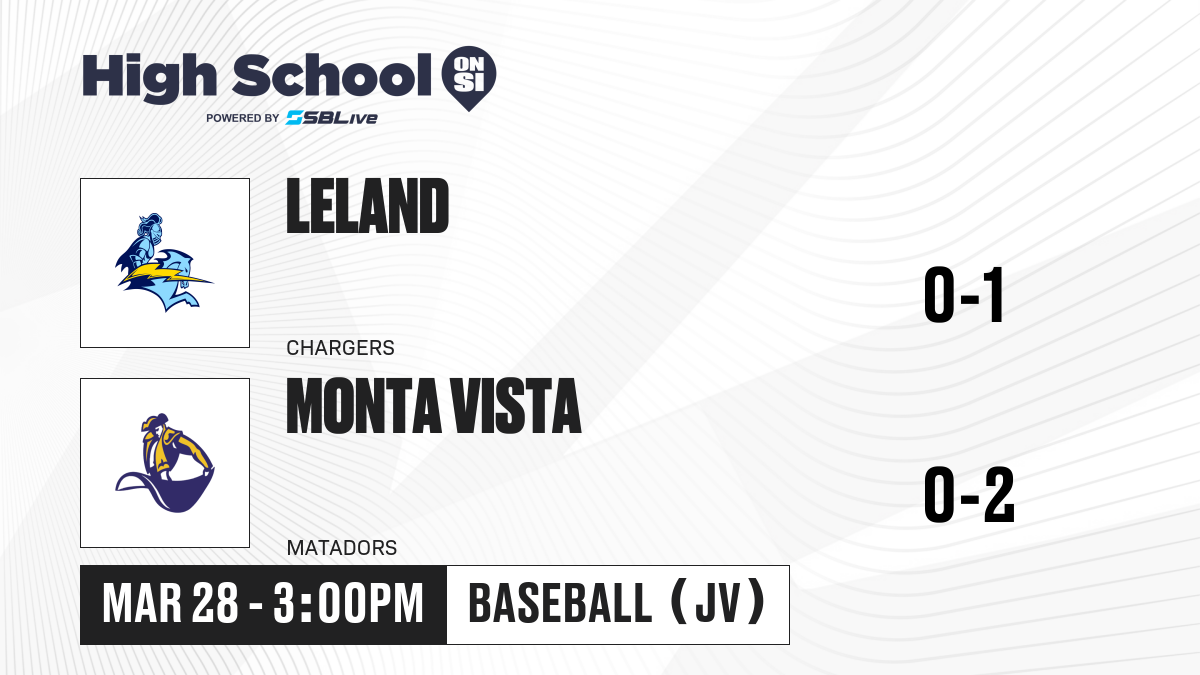 High School ON SI

POWERED BY SBLive

LELAND

CHARGERS

0-1

MONTA VISTA

MATADORS

0-2

MAR 28 - 3:00PM

BASEBALL (JV)